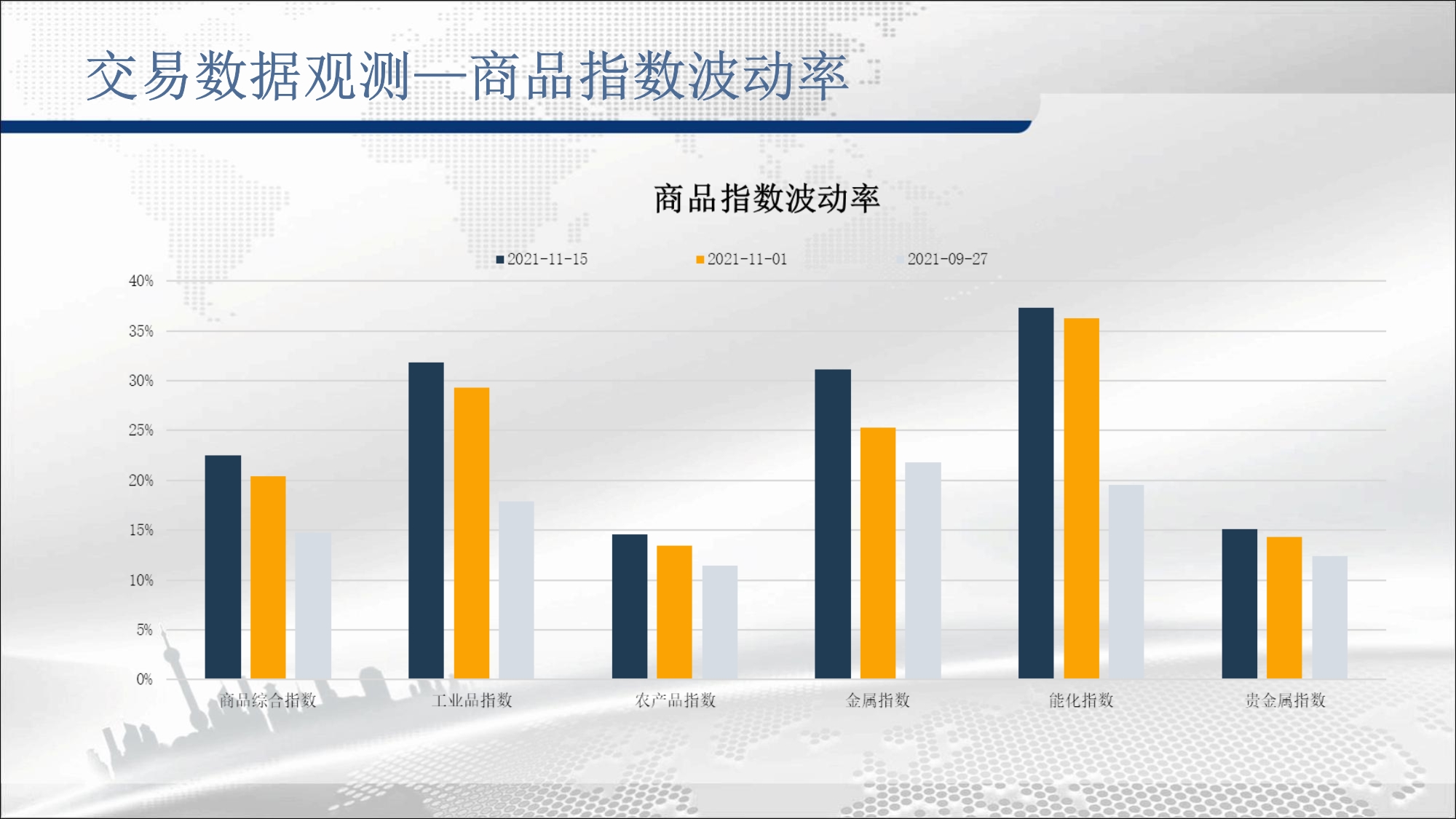 交易数据观测—商品指数波动率

商品指数波动率

2021-11-15 2021-11-01 2021-09-27

40%
35%
30%
25%
20%
15%
10%
5%
0%

商品综合指数 工业品指数 农产品指数 金属指数 能化指数 贵金属指数